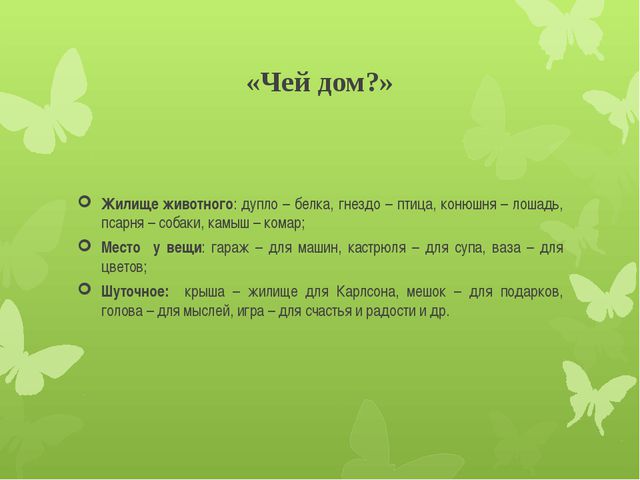 «Чей дом?»

Жилище животного: дупло – белка, гнездо – птица, конюшня – лошадь, псарня – собаки, камыш – комар;

Место у вещи: гараж – для машин, кастрюля – для супа, ваза – для цветов;

Шуточное: крыша – жилище для Карлсона, мешок – для подарков, голова – для мыслей, игра – для счастья и радости и др.